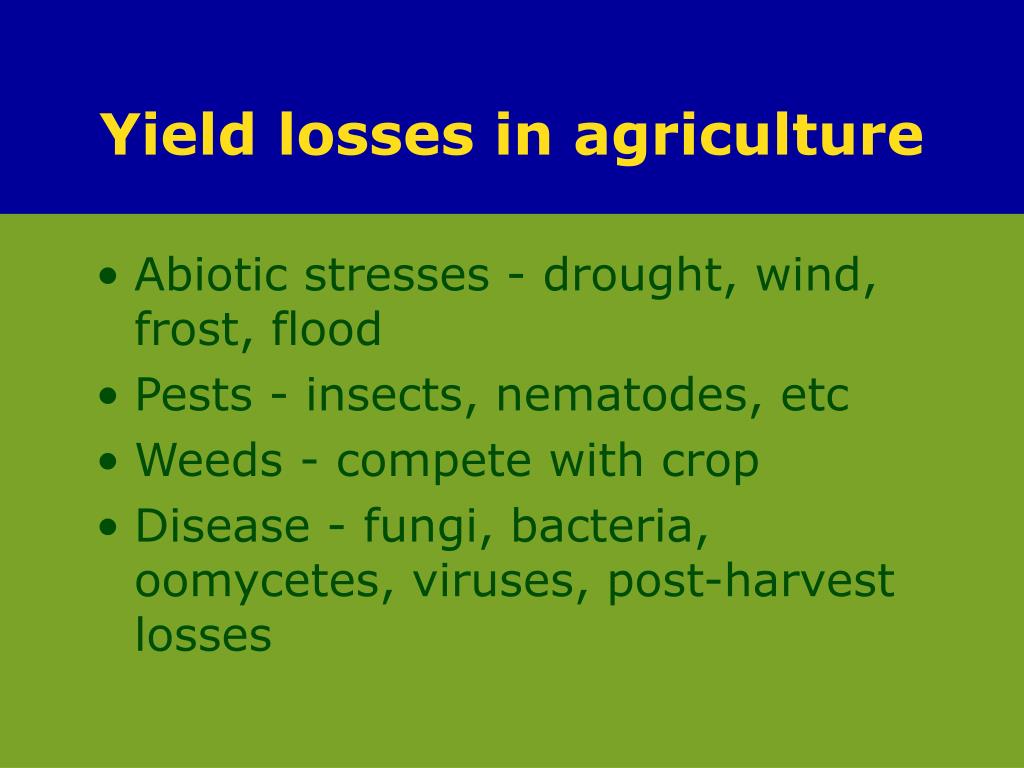 Yield losses in agriculture

• Abiotic stresses - drought, wind, frost, flood
• Pests - insects, nematodes, etc
• Weeds - compete with crop
• Disease - fungi, bacteria, oomycetes, viruses, post-harvest losses